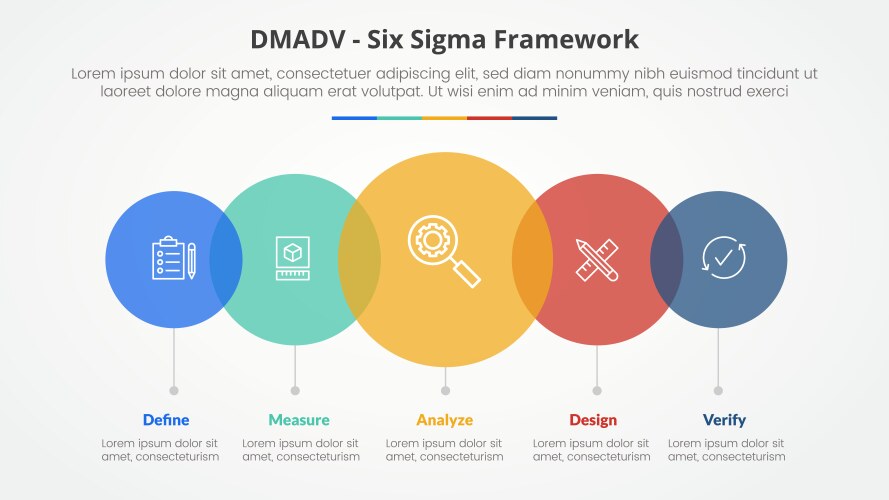 DMADV - Six Sigma Framework

Lorem ipsum dolor sit amet, consectetuer adipiscing elit, sed diam nonummy nibh euismod tincidunt ut laoreet dolore magna aliquam erat volutpat. Ut wisi enim ad minim veniam, quis nostrud exerci

Define
Lorem ipsum dolor sit amet, consecteturism

Measure
Lorem ipsum dolor sit amet, consecteturism

Analyze
Lorem ipsum dolor sit amet, consecteturism

Design
Lorem ipsum dolor sit amet, consecteturism

Verify
Lorem ipsum dolor sit amet, consecteturism